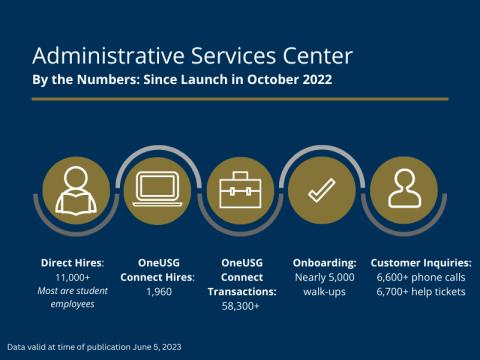 Administrative Services Center
By the Numbers: Since Launch in October 2022

Direct Hires:
11,000+
Most are student employees

OneUSG Connect Hires:
1,960

OneUSG Connect Transactions:
58,300+

Onboarding:
Nearly 5,000 walk-ups

Customer Inquiries:
6,600+ phone calls
6,700+ help tickets

Data valid at time of publication June 5, 2023